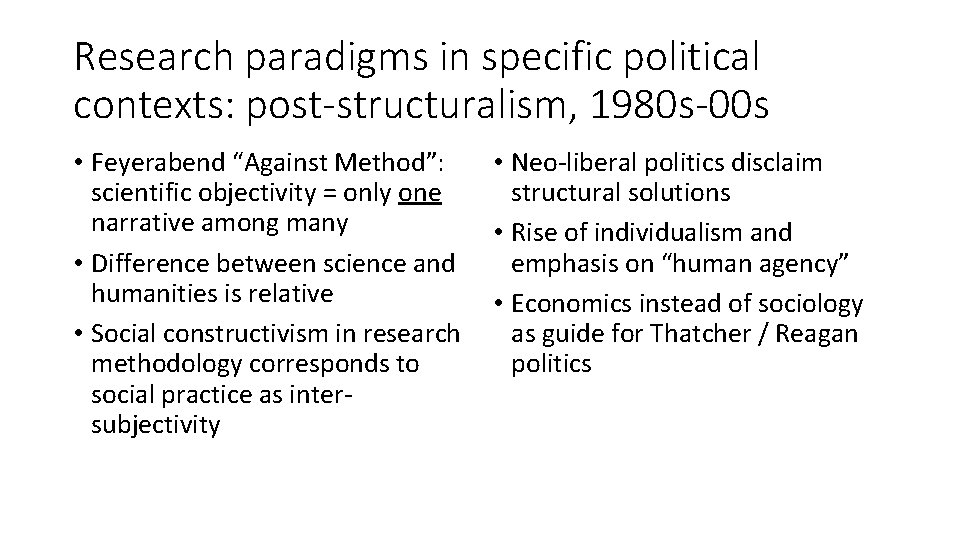 Research paradigms in specific political contexts: post-structuralism, 1980s-00s

• Feyerabend “Against Method”: scientific objectivity = only one narrative among many
• Difference between science and humanities is relative
• Social constructivism in research methodology corresponds to social practice as inter-subjectivity

• Neo-liberal politics disclaim structural solutions
• Rise of individualism and emphasis on “human agency”
• Economics instead of sociology as guide for Thatcher / Reagan politics